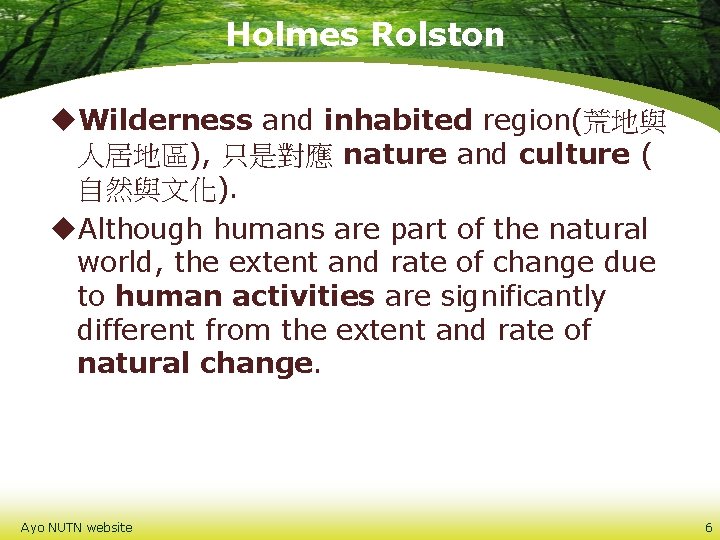 Holmes Rolston

◆Wilderness and inhabited region(荒地與人居地區), 只是對應 nature and culture (自然與文化).

◆Although humans are part of the natural world, the extent and rate of change due to human activities are significantly different from the extent and rate of natural change.

Ayo NUTN website

6